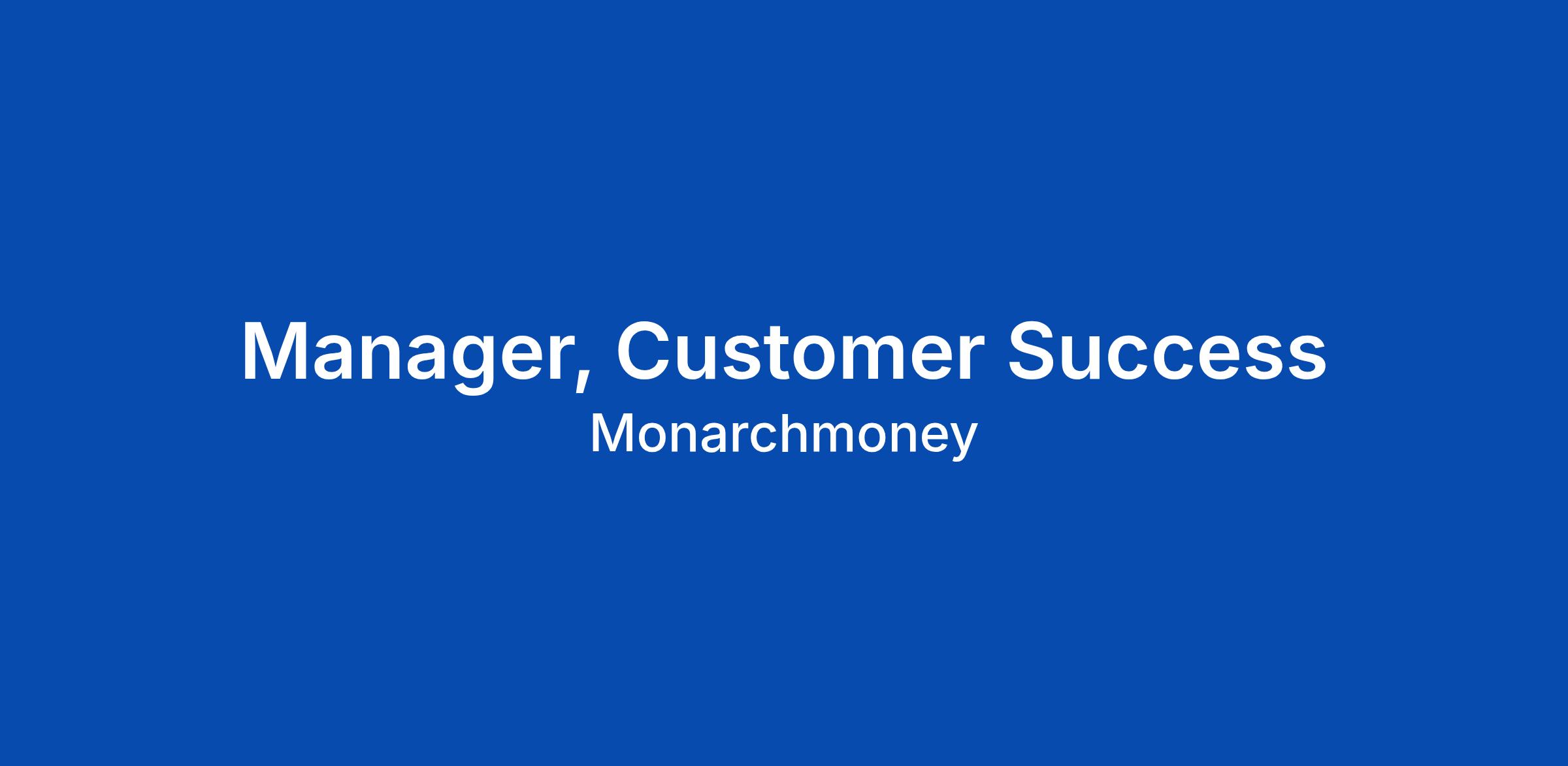 Manager, Customer Success

Monarchmoney